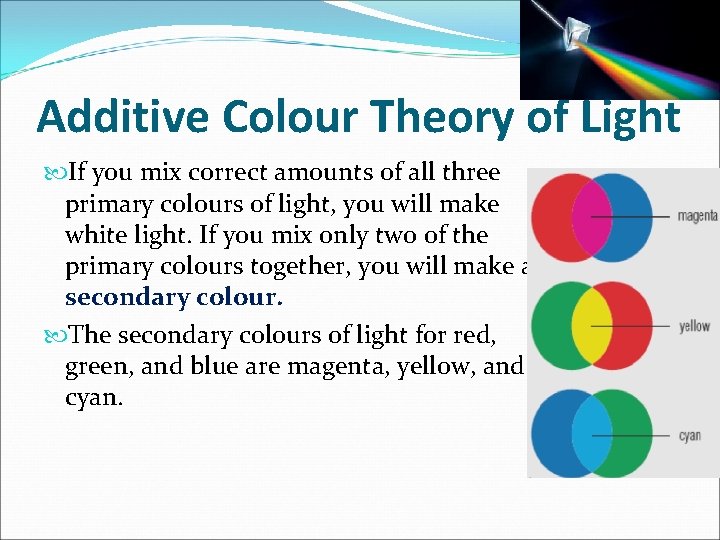 Additive Colour Theory of Light

If you mix correct amounts of all three primary colours of light, you will make white light. If you mix only two of the primary colours together, you will make a secondary colour.

The secondary colours of light for red, green, and blue are magenta, yellow, and cyan.

magenta

yellow

cyan